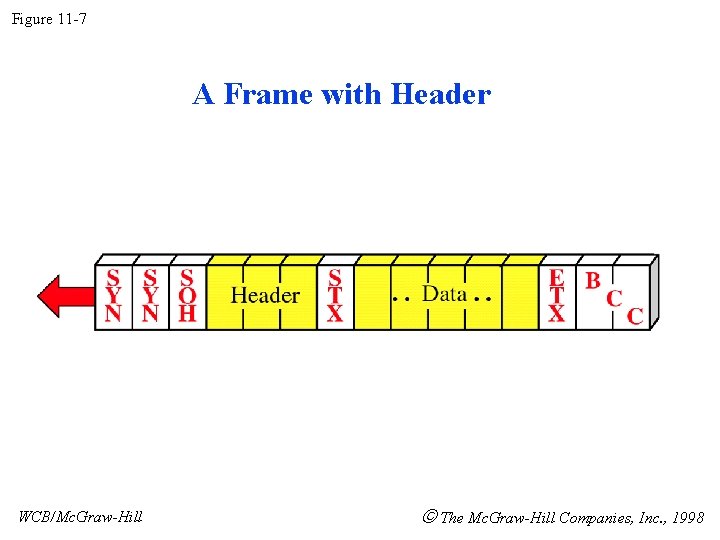 Figure 11-7

A Frame with Header

SYN SYN SOH Header STX .. Data .. ETX BCC

WCB/McGraw-Hill

© The McGraw-Hill Companies, Inc., 1998